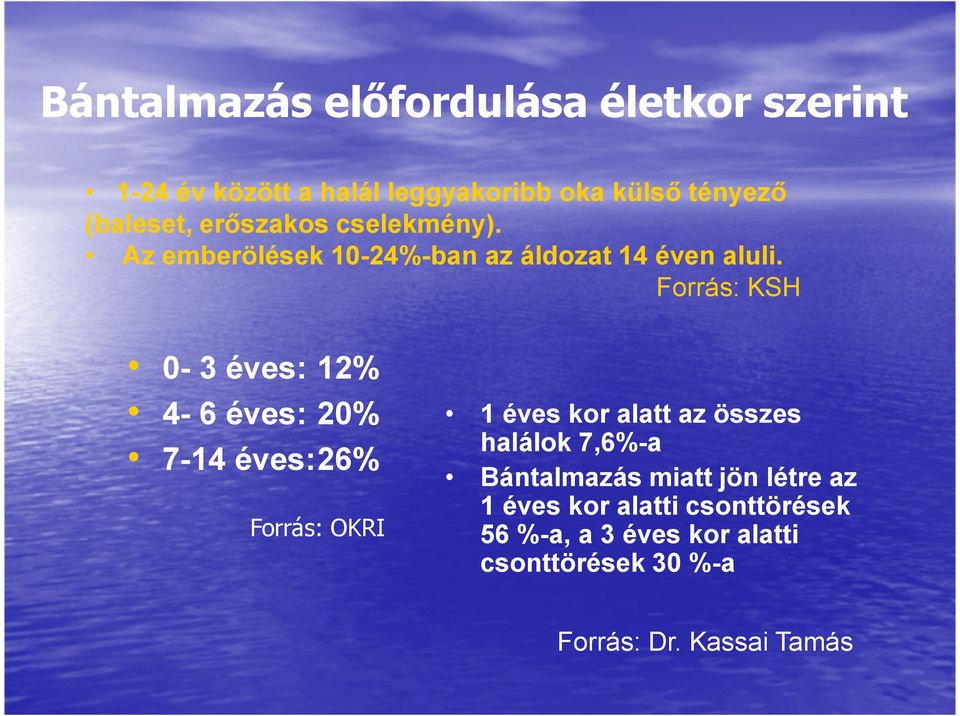 Bántalmazás előfordulása életkor szerint

• 1-24 év között a halál leggyakoribb oka külső tényező (baleset, erőszakos cselekmény).
• Az emberölések 10-24%-ban az áldozat 14 éven aluli.

Forrás: KSH

• 0- 3 éves: 12%
• 4- 6 éves: 20%
• 7-14 éves:26%

Forrás: OKRI

• 1 éves kor alatt az összes halálok 7,6%-a
• Bántalmazás miatt jön létre az 1 éves kor alatti csonttörések 56 %-a, a 3 éves kor alatti csonttörések 30 %-a

Forrás: Dr. Kassai Tamás